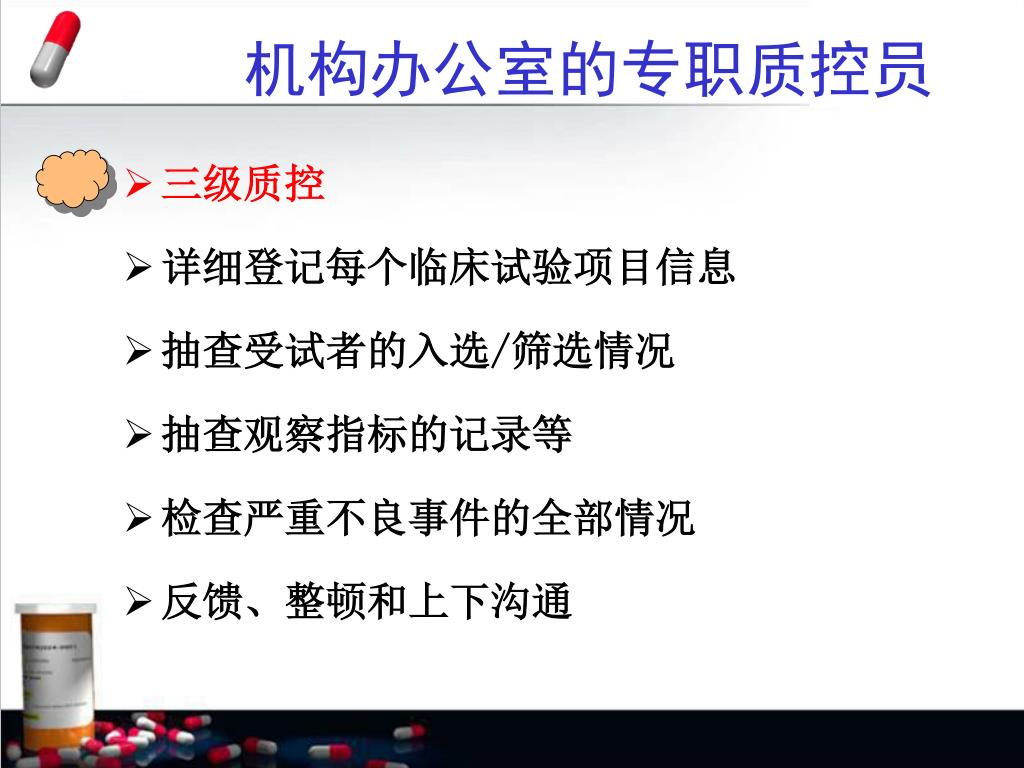 机构办公室的专职质控员

➢ 三级质控

➢ 详细登记每个临床试验项目信息

➢ 抽查受试者的入选/筛选情况

➢ 抽查观察指标的记录等

➢ 检查严重不良事件的全部情况

➢ 反馈、整顿和上下沟通